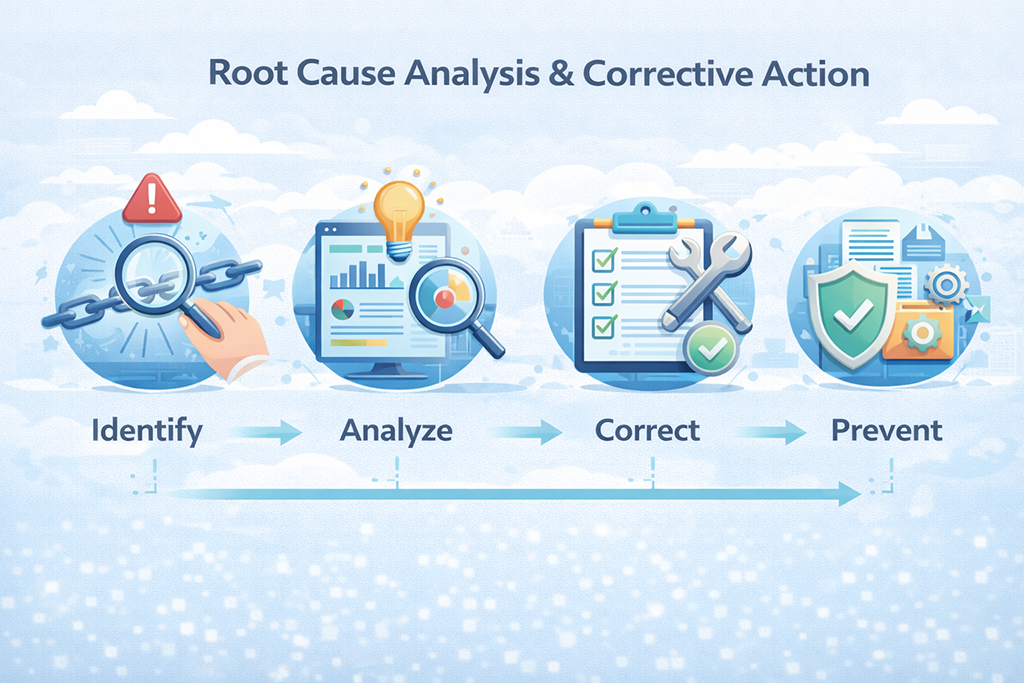 Root Cause Analysis & Corrective Action

Identify

Analyze

Correct

Prevent